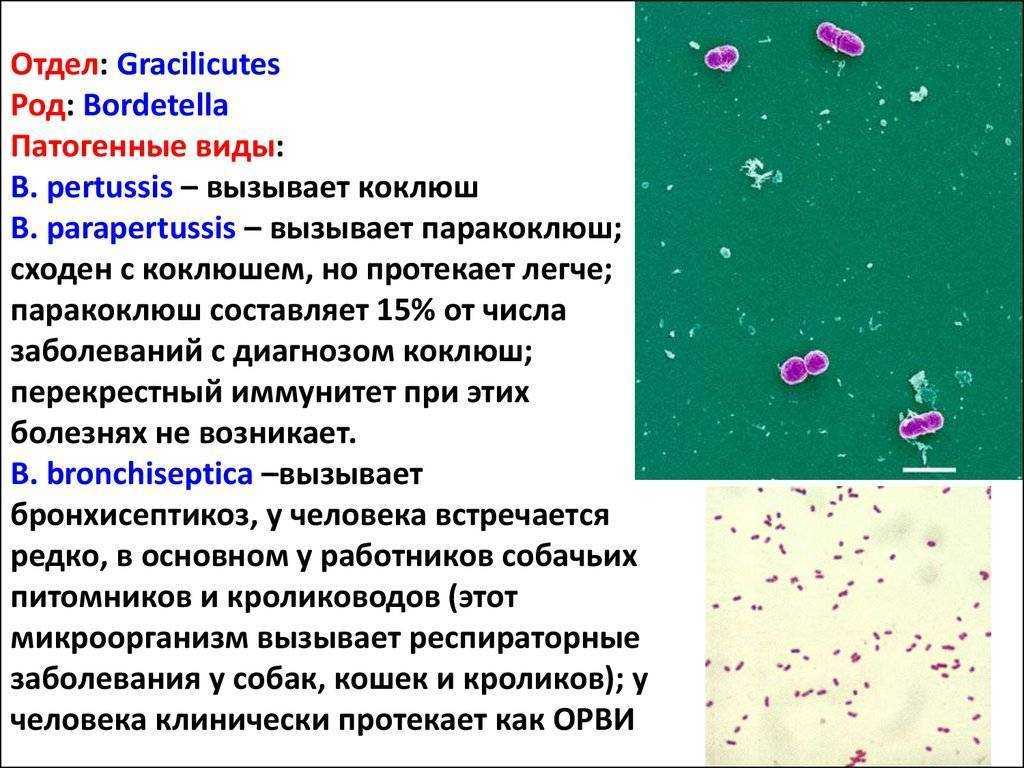 Отдел: Gracilicutes
Род: Bordetella
Патогенные виды:
B. pertussis – вызывает коклюш
B. parapertussis – вызывает паракоклюш; сходен с коклюшем, но протекает легче; паракоклюш составляет 15% от числа заболеваний с диагнозом коклюш; перекрестный иммунитет при этих болезнях не возникает.
B. bronchiseptica –вызывает бронхисептикоз, у человека встречается редко, в основном у работников собачьих питомников и кролиководов (этот микроорганизм вызывает респираторные заболевания у собак, кошек и кроликов); у человека клинически протекает как ОРВИ